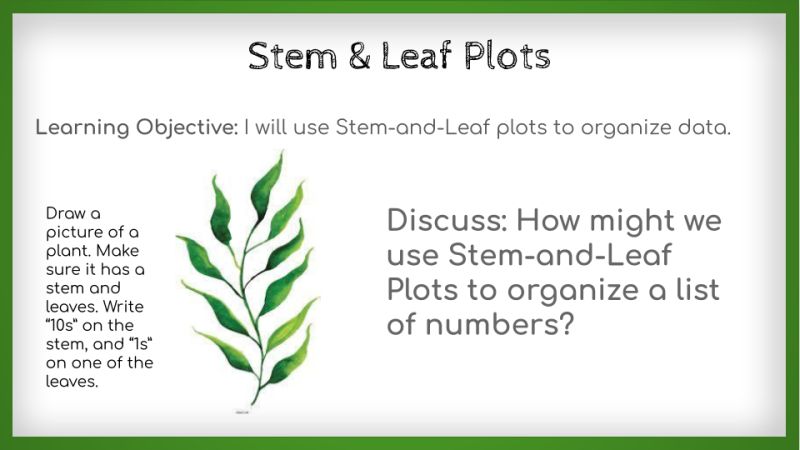 Stem & Leaf Plots

Learning Objective: I will use Stem-and-Leaf plots to organize data.

Draw a picture of a plant. Make sure it has a stem and leaves. Write "10s" on the stem, and "1s" on one of the leaves.

Discuss: How might we use Stem-and-Leaf Plots to organize a list of numbers?